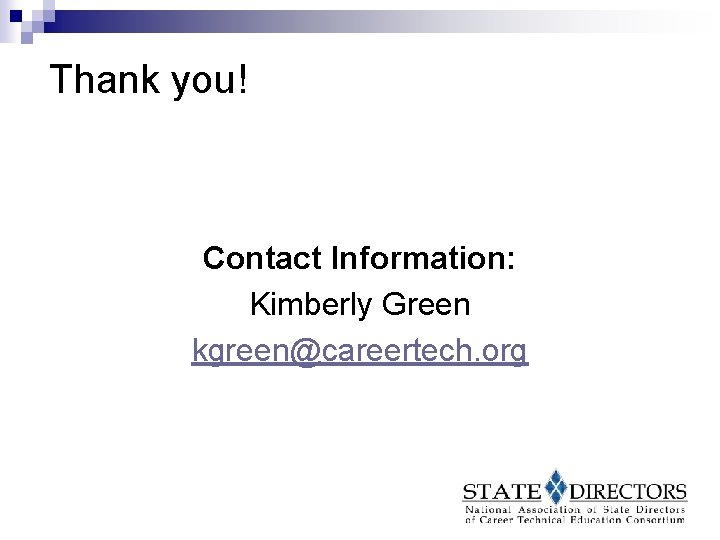 Thank you!

Contact Information:

Kimberly Green

kgreen@careertech.org

STATE DIRECTORS
National Association of State Directors of Career Technical Education Consortium